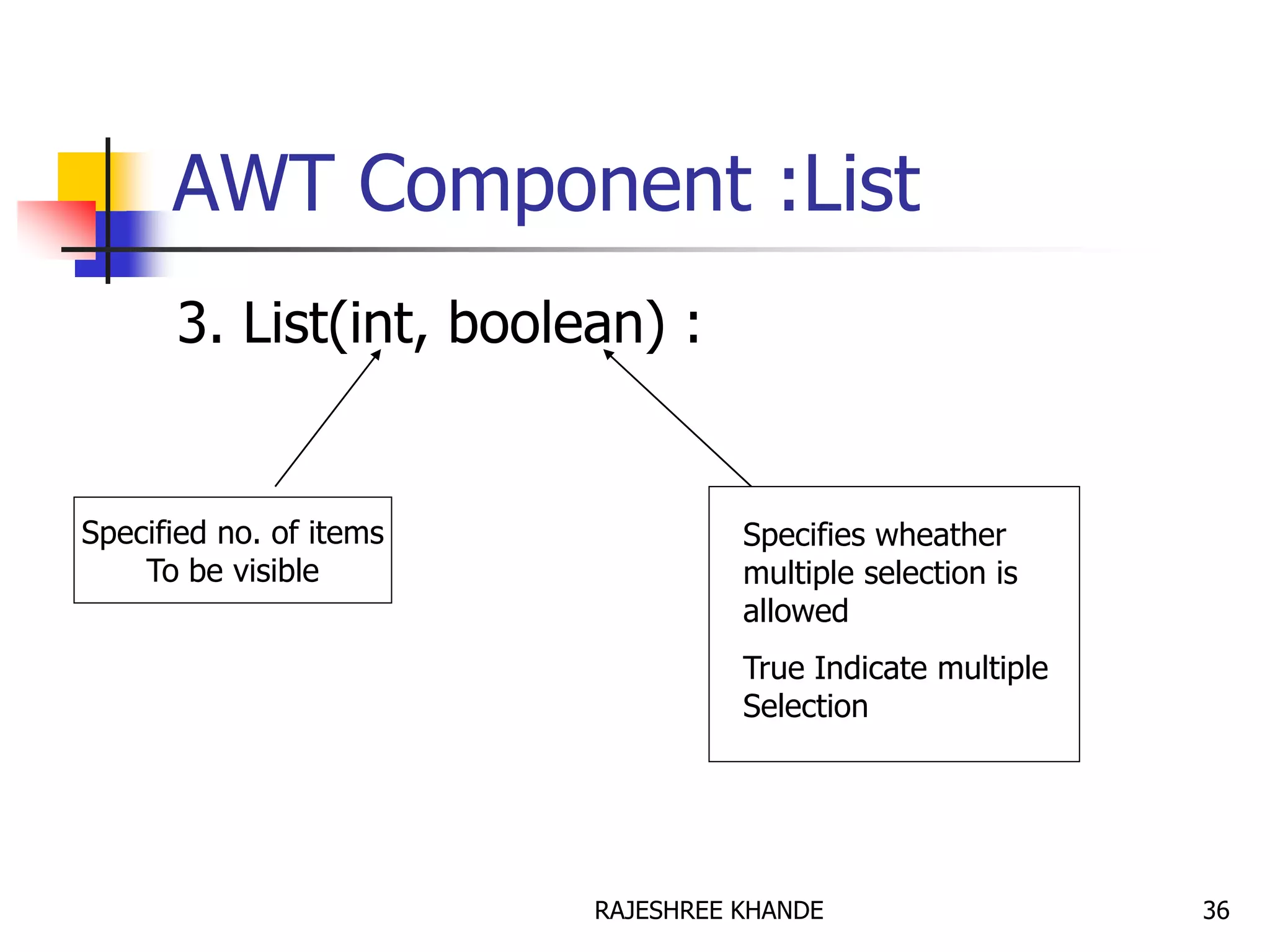 AWT Component :List

3. List(int, boolean) :

Specified no. of items
To be visible

Specifies wheather multiple selection is allowed

True Indicate multiple Selection

RAJESHREE KHANDE

36